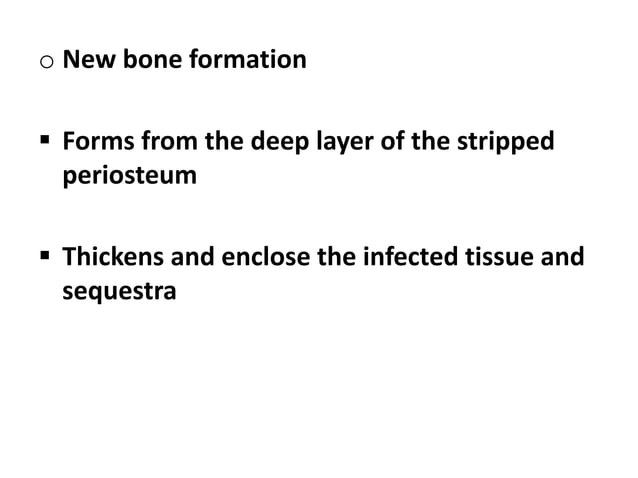 o New bone formation

▪ Forms from the deep layer of the stripped periosteum

▪ Thickens and enclose the infected tissue and sequestra